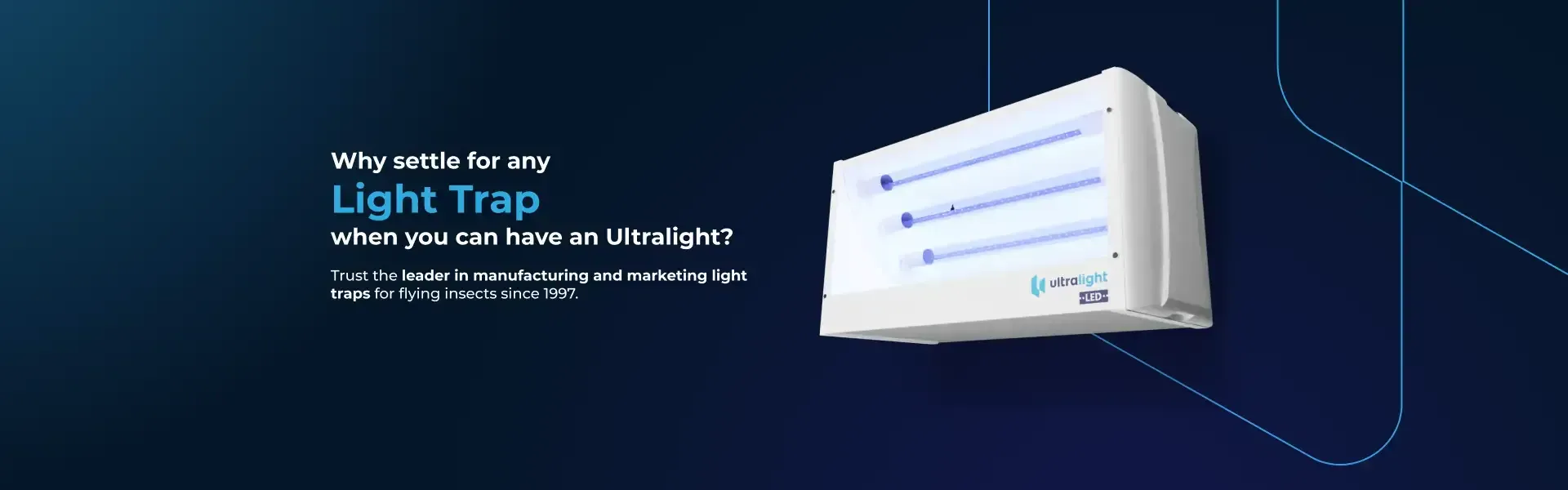 Why settle for any
Light Trap
when you can have an Ultralight?

Trust the leader in manufacturing and marketing light traps for flying insects since 1997.

ultralight
LED